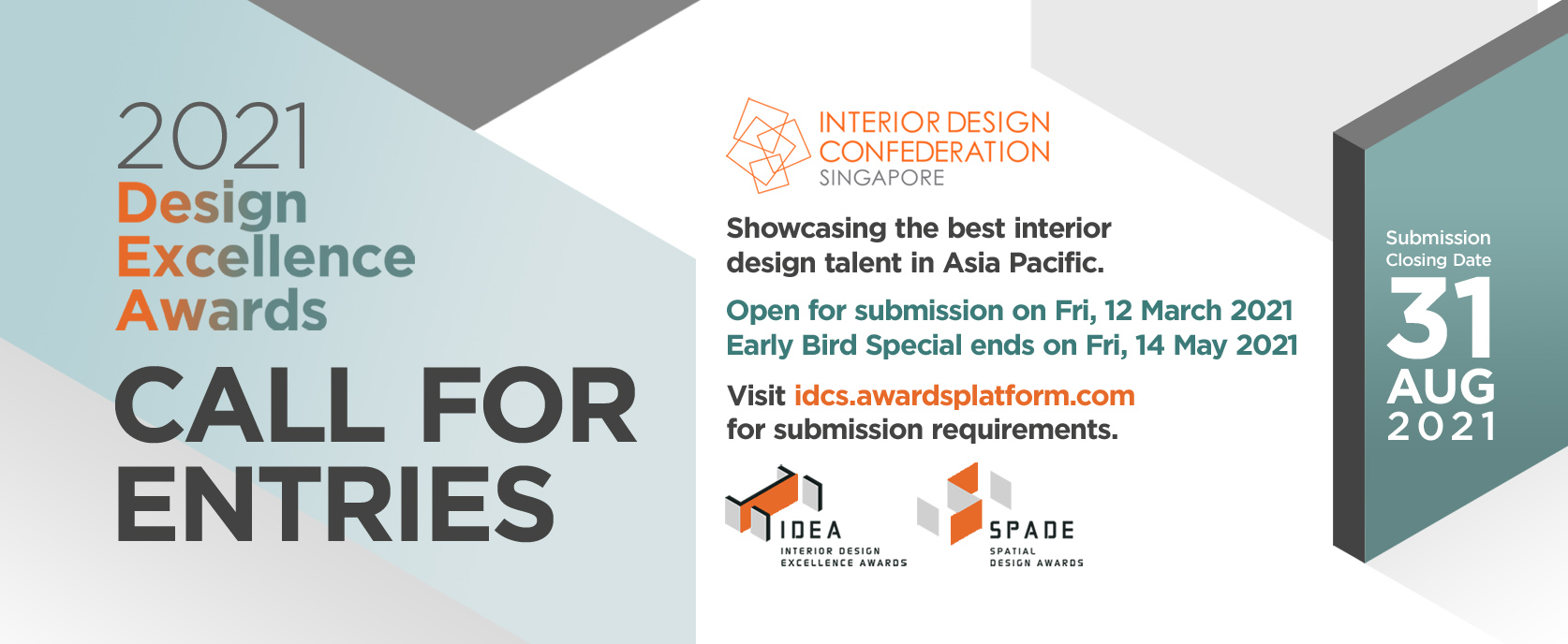 2021
Design
Excellence
Awards
CALL FOR ENTRIES

INTERIOR DESIGN CONFEDERATION SINGAPORE

Showcasing the best interior design talent in Asia Pacific.

Open for submission on Fri, 12 March 2021
Early Bird Special ends on Fri, 14 May 2021

Visit idcs.awardsplatform.com for submission requirements.

IDEA
INTERIOR DESIGN EXCELLENCE AWARDS

SPADE
SPATIAL DESIGN AWARDS

Submission Closing Date
31
AUG
2021